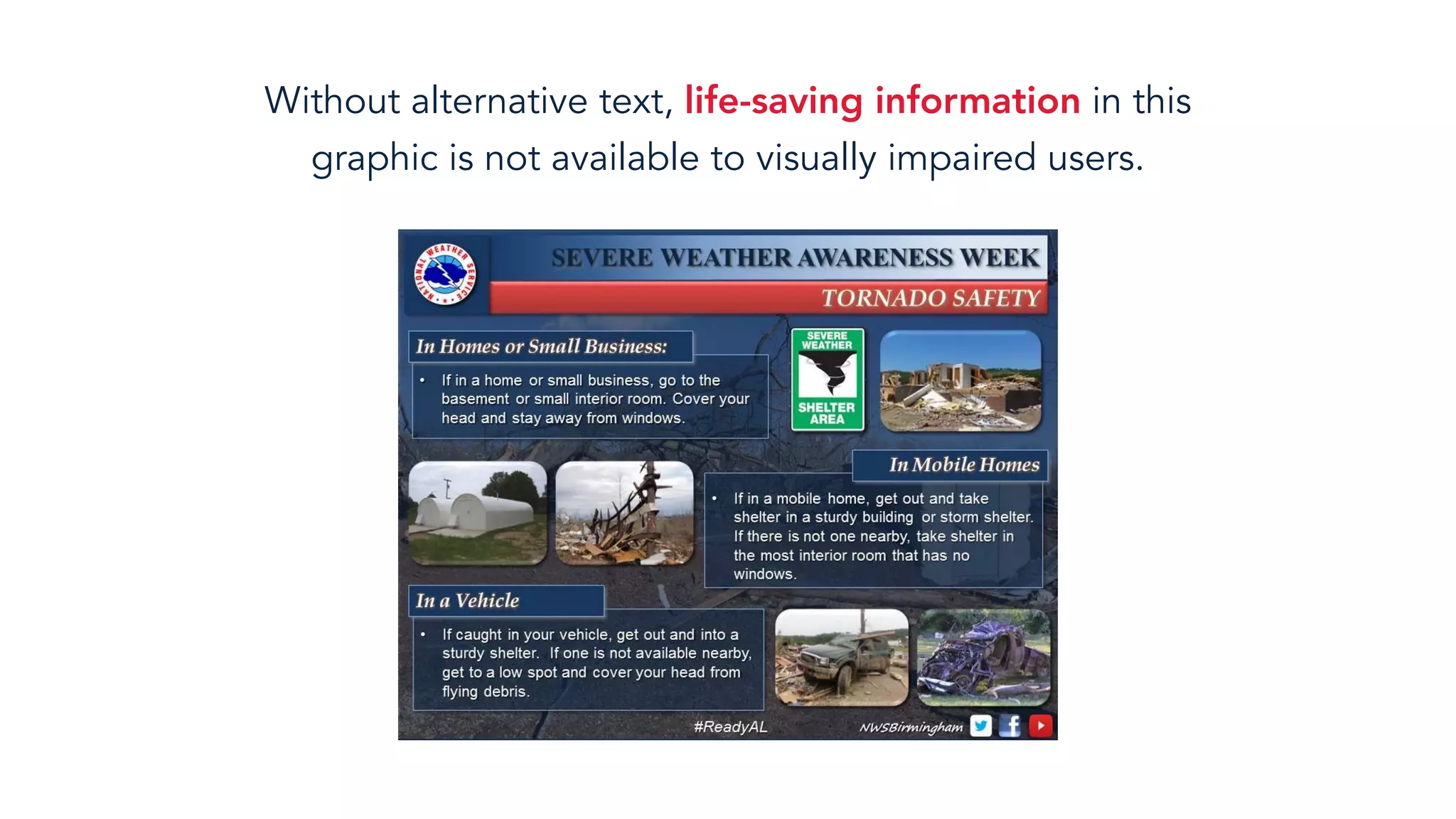 Without alternative text, life-saving information in this graphic is not available to visually impaired users.

NATIONAL WEATHER SERVICE

SEVERE WEATHER AWARENESS WEEK

TORNADO SAFETY

In Homes or Small Business:

• If in a home or small business, go to the basement or small interior room. Cover your head and stay away from windows.

SEVERE WEATHER SHELTER AREA

In Mobile Homes

• If in a mobile home, get out and take shelter in a sturdy building or storm shelter. If there is not one nearby, take shelter in the most interior room that has no windows.

In a Vehicle

• If caught in your vehicle, get out and into a sturdy shelter. If one is not available nearby, get to a low spot and cover your head from flying debris.

#ReadyAL

NWSBirmingham